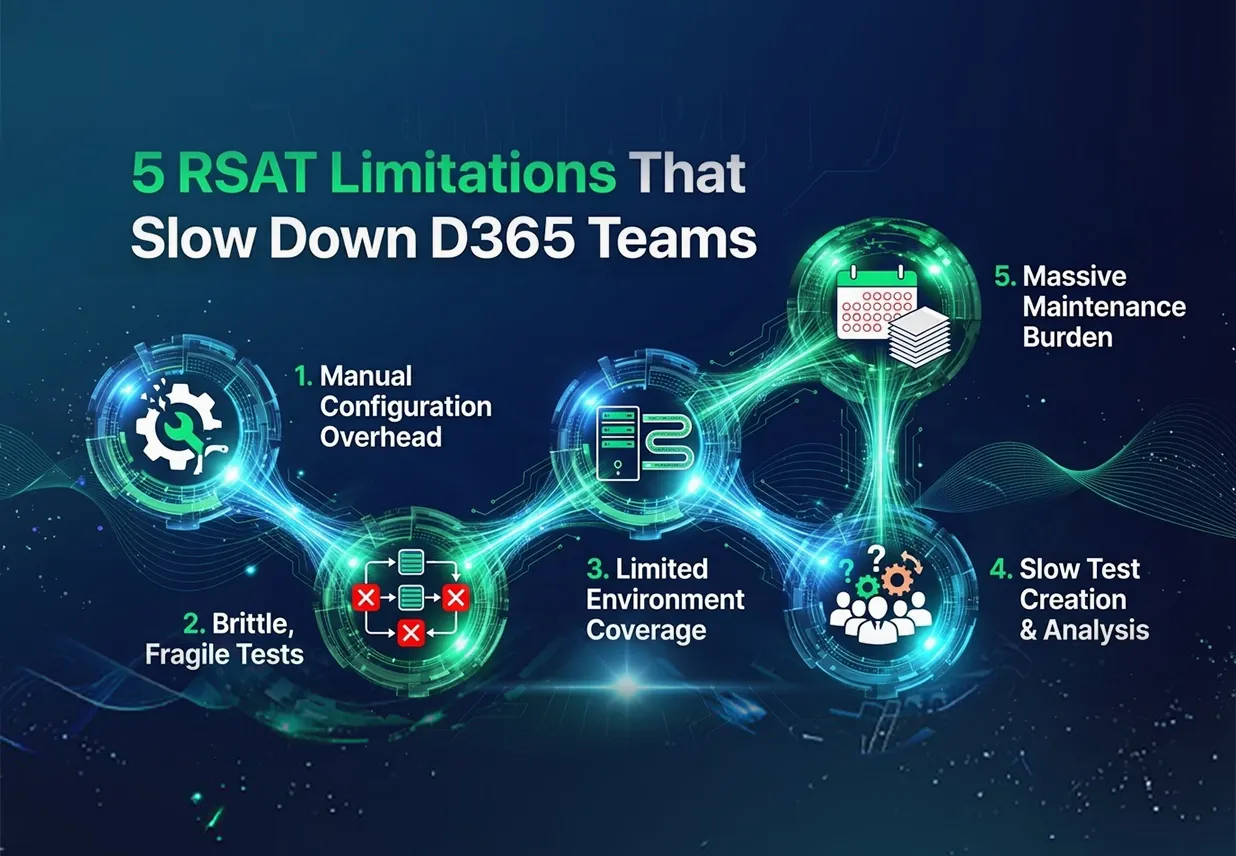 5 RSAT Limitations That Slow Down D365 Teams

1. Manual Configuration Overhead

2. Brittle, Fragile Tests

3. Limited Environment Coverage

4. Slow Test Creation & Analysis

5. Massive Maintenance Burden